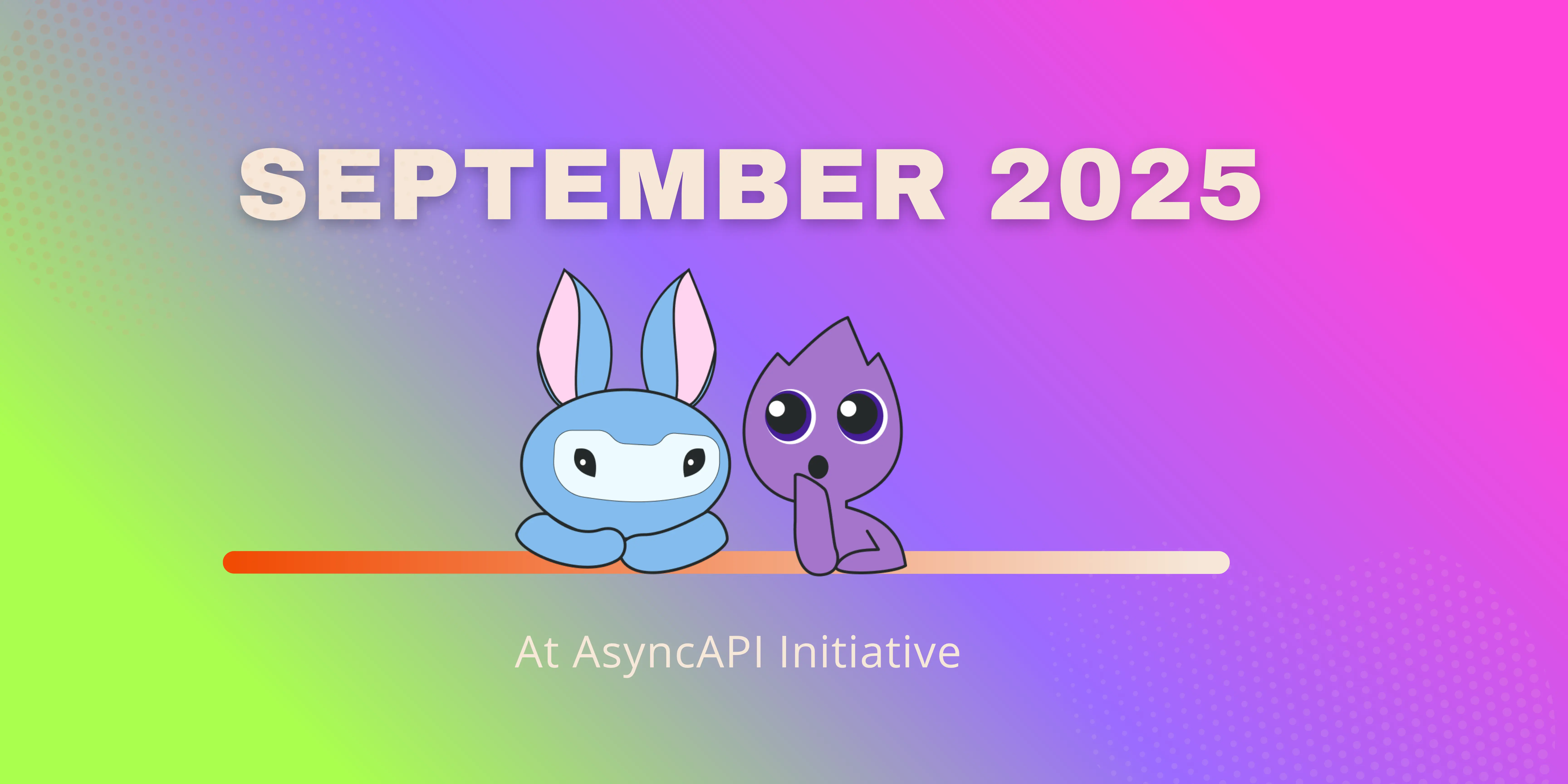 SEPTEMBER 2025

At AsyncAPI Initiative